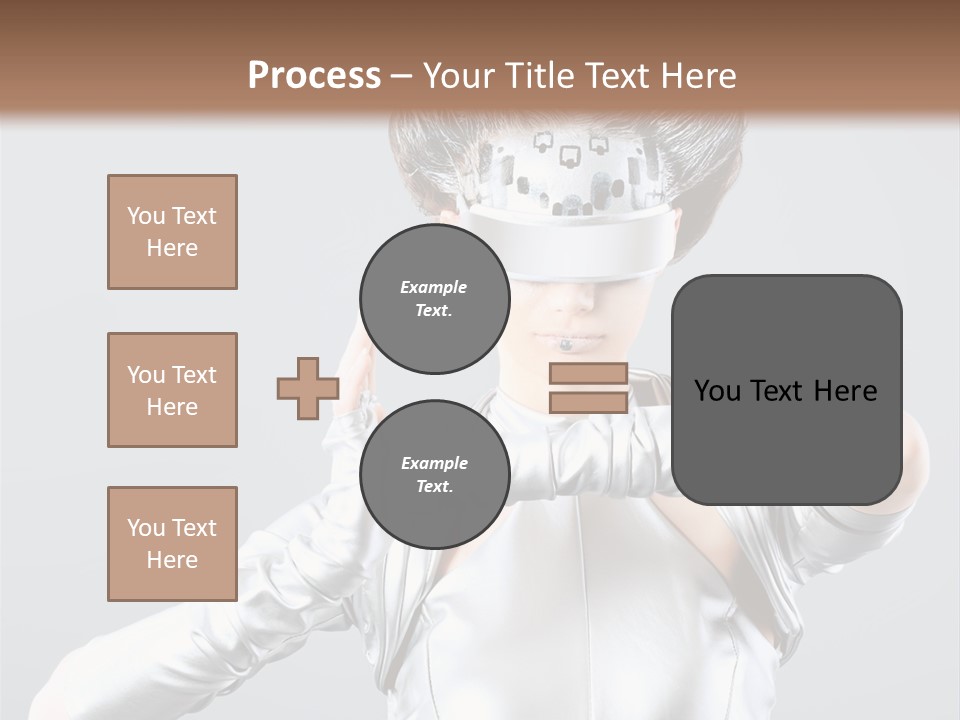 Process – Your Title Text Here

You Text Here

You Text Here

You Text Here

Example Text.

Example Text.

You Text Here